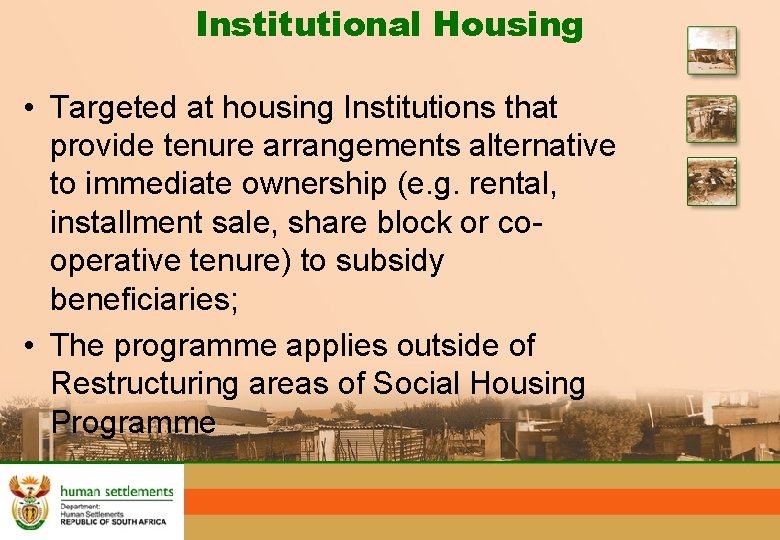 Institutional Housing

• Targeted at housing Institutions that provide tenure arrangements alternative to immediate ownership (e.g. rental, installment sale, share block or co-operative tenure) to subsidy beneficiaries;

• The programme applies outside of Restructuring areas of Social Housing Programme

human settlements
Department:
Human Settlements
REPUBLIC OF SOUTH AFRICA